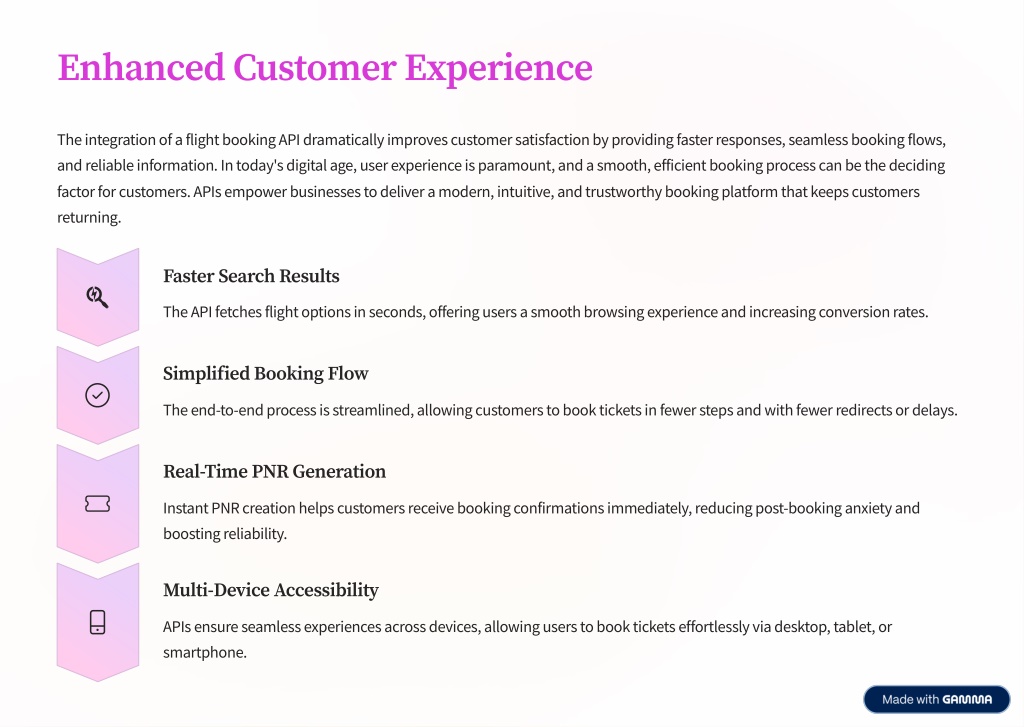 Enhanced Customer Experience

The integration of a flight booking API dramatically improves customer satisfaction by providing faster responses, seamless booking flows, and reliable information. In today's digital age, user experience is paramount, and a smooth, efficient booking process can be the deciding factor for customers. APIs empower businesses to deliver a modern, intuitive, and trustworthy booking platform that keeps customers returning.

Faster Search Results

The API fetches flight options in seconds, offering users a smooth browsing experience and increasing conversion rates.

Simplified Booking Flow

The end-to-end process is streamlined, allowing customers to book tickets in fewer steps and with fewer redirects or delays.

Real-Time PNR Generation

Instant PNR creation helps customers receive booking confirmations immediately, reducing post-booking anxiety and boosting reliability.

Multi-Device Accessibility

APIs ensure seamless experiences across devices, allowing users to book tickets effortlessly via desktop, tablet, or smartphone.

Made with GAMMA